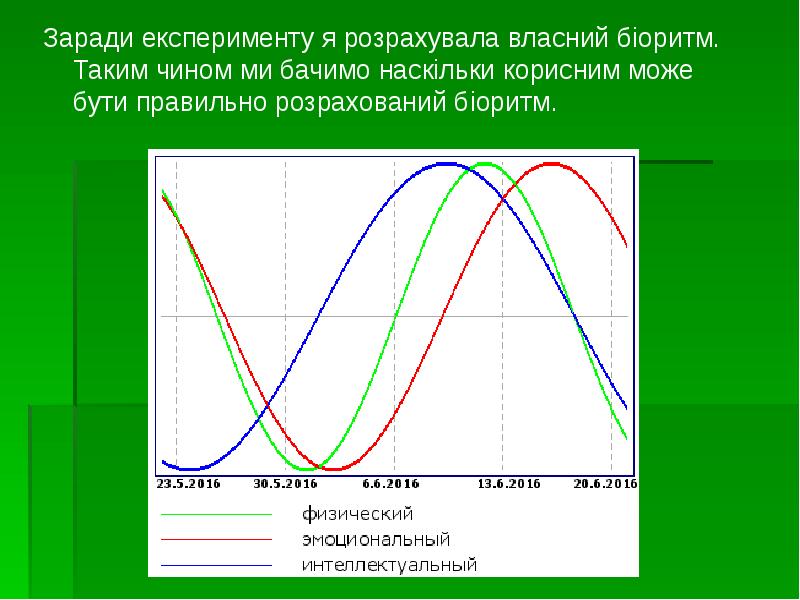 Заради експерименту я розрахувала власний біоритм. Таким чином ми бачимо наскільки корисним може бути правильно розрахований біоритм.

23.5.2016
30.5.2016
6.6.2016
13.6.2016
20.6.2016

физический
эмоциональный
интеллектуальный